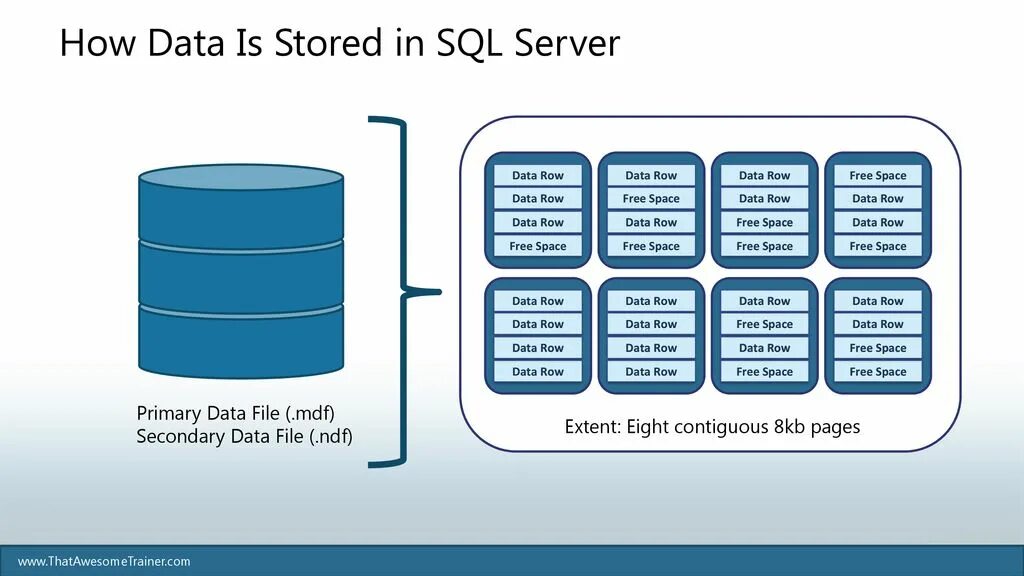 How Data Is Stored in SQL Server

Primary Data File (.mdf)
Secondary Data File (.ndf)

Data Row
Data Row
Data Row
Free Space

Data Row
Free Space
Data Row
Free Space

Data Row
Data Row
Free Space
Free Space

Free Space
Data Row
Data Row
Free Space

Data Row
Data Row
Data Row
Data Row

Data Row
Data Row
Data Row
Data Row

Data Row
Free Space
Data Row
Free Space

Data Row
Data Row
Free Space
Free Space

Extent: Eight contiguous 8kb pages

www.ThatAwesomeTrainer.com